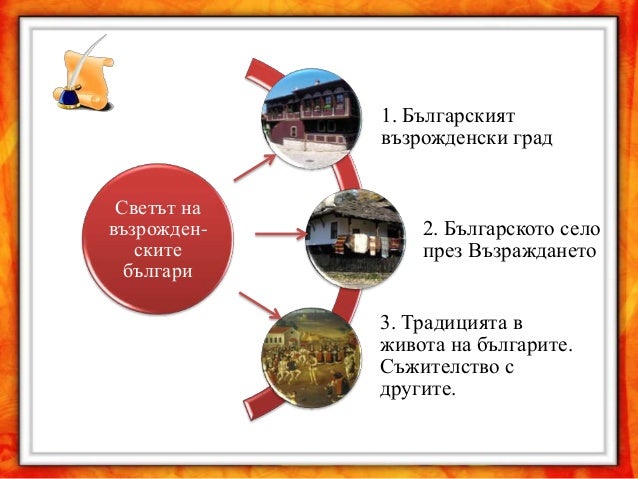 Светът на възрожденските българи

1. Българският възрожденски град

2. Българското село през Възраждането

3. Традицията в живота на българите. Съжителство с другите.